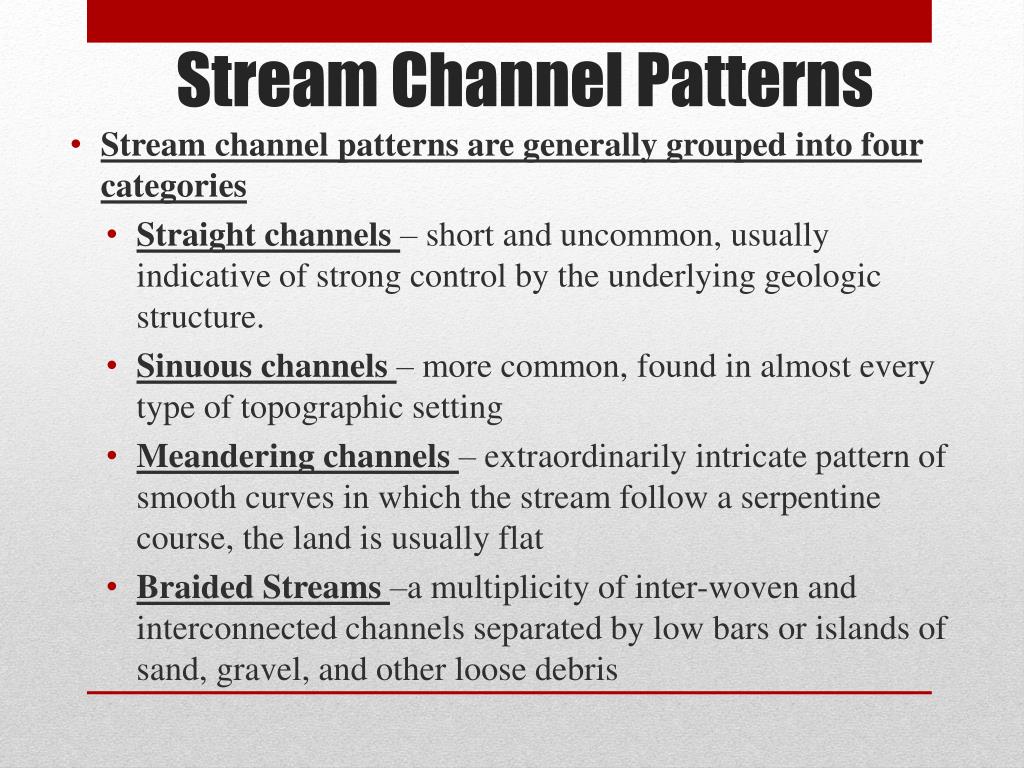 Stream Channel Patterns

• Stream channel patterns are generally grouped into four categories

• Straight channels – short and uncommon, usually indicative of strong control by the underlying geologic structure.

• Sinuous channels – more common, found in almost every type of topographic setting

• Meandering channels – extraordinarily intricate pattern of smooth curves in which the stream follow a serpentine course, the land is usually flat

• Braided Streams –a multiplicity of inter-woven and interconnected channels separated by low bars or islands of sand, gravel, and other loose debris